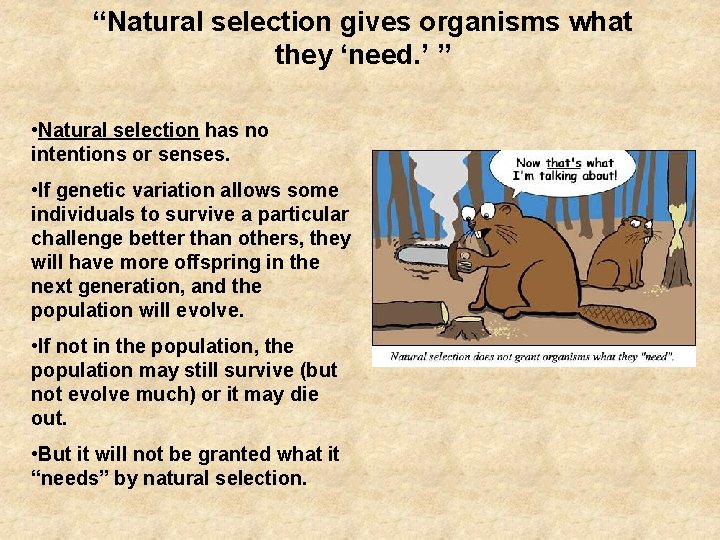 “Natural selection gives organisms what they ‘need.’ ”

•Natural selection has no intentions or senses.

•If genetic variation allows some individuals to survive a particular challenge better than others, they will have more offspring in the next generation, and the population will evolve.

•If not in the population, the population may still survive (but not evolve much) or it may die out.

•But it will not be granted what it “needs” by natural selection.

Now that's what I'm talking about!

Natural selection does not grant organisms what they "need".